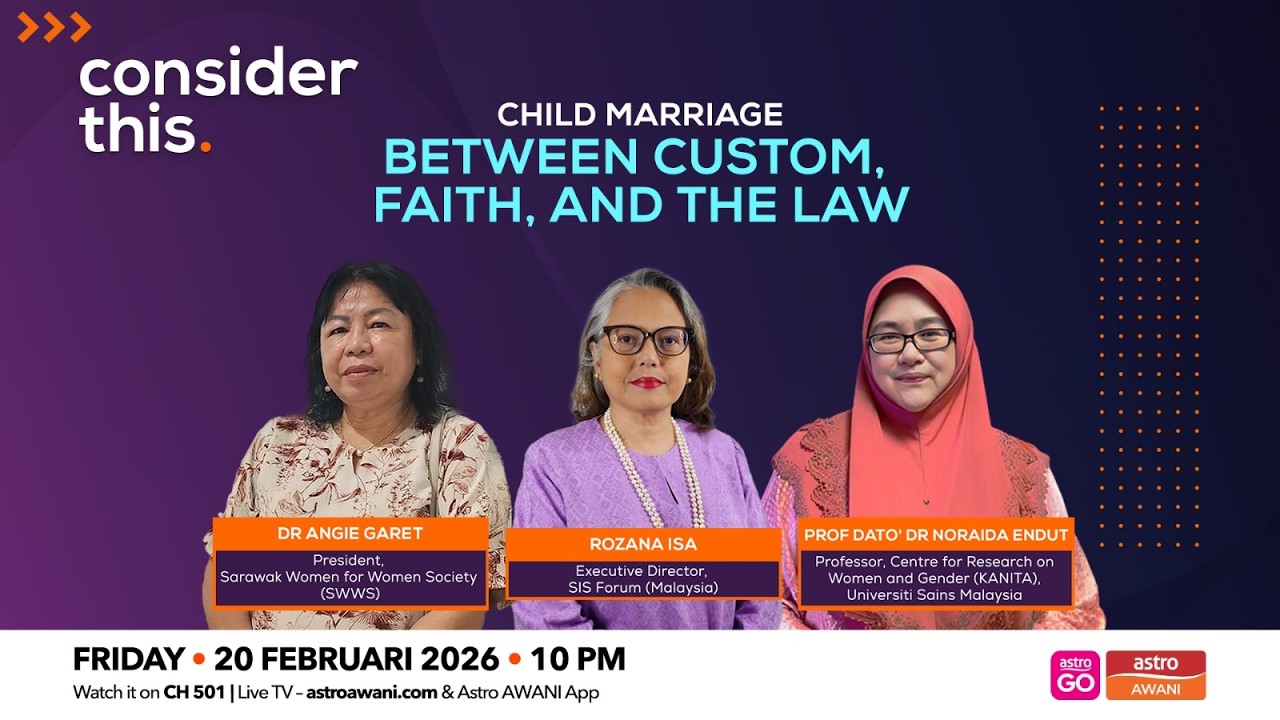 consider this.

CHILD MARRIAGE
BETWEEN CUSTOM, FAITH, AND THE LAW

DR ANGIE GARET
President, Sarawak Women for Women Society (SWWS)

ROZANA ISA
Executive Director, SIS Forum (Malaysia)

PROF DATO' DR NORAIDA ENDUT
Professor, Centre for Research on Women and Gender (KANITA), Universiti Sains Malaysia

FRIDAY • 20 FEBRUARI 2026 • 10 PM
Watch it on CH 501 | Live TV – astroawani.com & Astro AWANI App

astro GO
astro AWANI